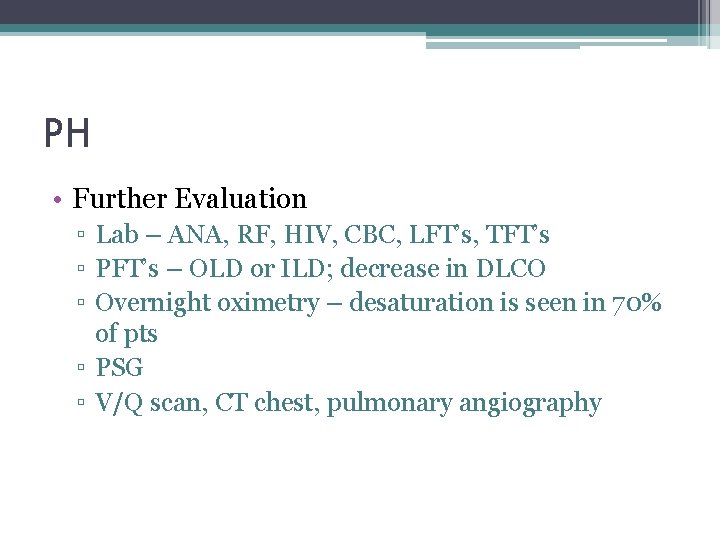 PH

• Further Evaluation
▫ Lab – ANA, RF, HIV, CBC, LFT's, TFT's
▫ PFT's – OLD or ILD; decrease in DLCO
▫ Overnight oximetry – desaturation is seen in 70% of pts
▫ PSG
▫ V/Q scan, CT chest, pulmonary angiography